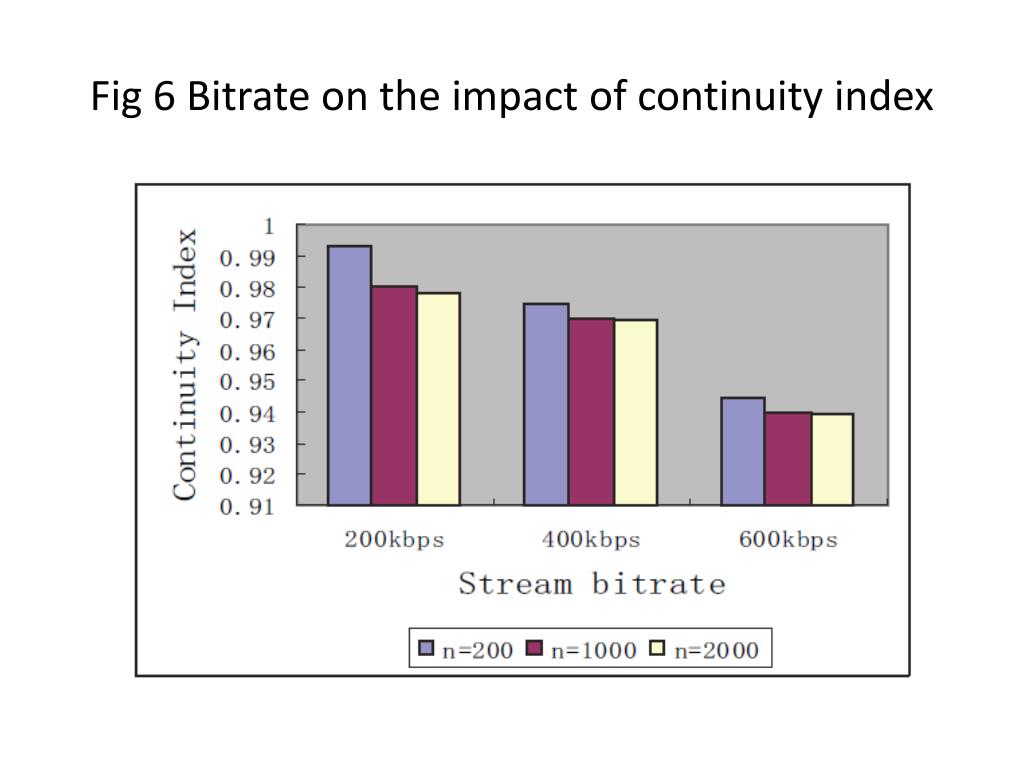 Fig 6 Bitrate on the impact of continuity index

Continuity Index

1
0.99
0.98
0.97
0.96
0.95
0.94
0.93
0.92
0.91

200kbps
400kbps
600kbps

Stream bitrate

n=200 n=1000 n=2000